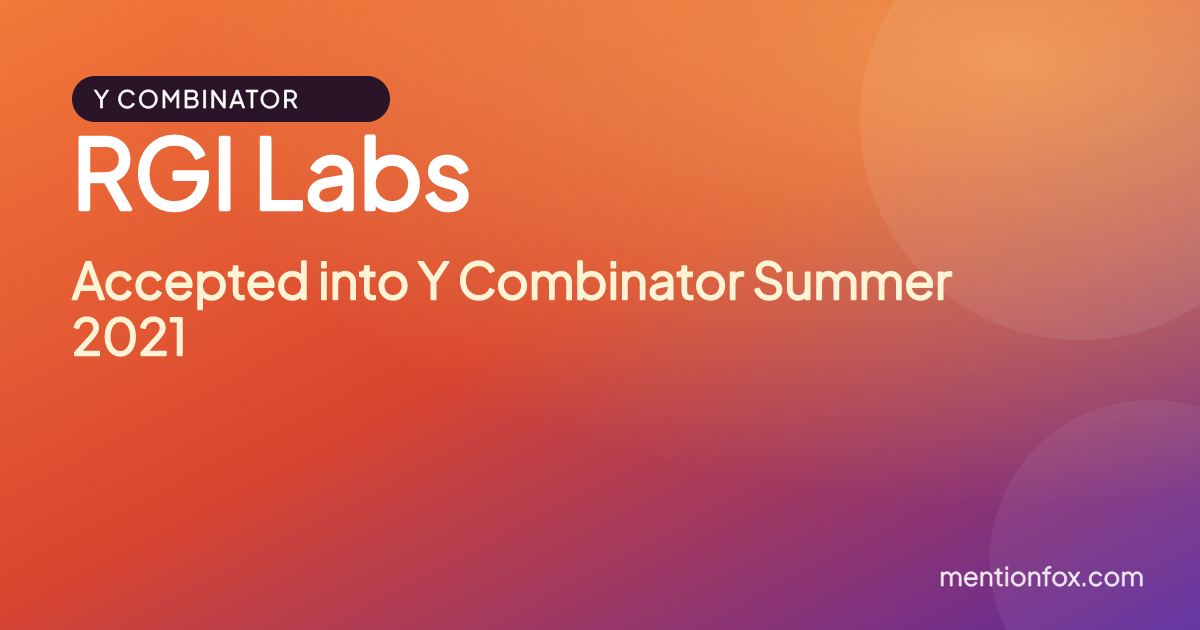 Y COMBINATOR

RGI Labs

Accepted into Y Combinator Summer 2021

mentionfox.com